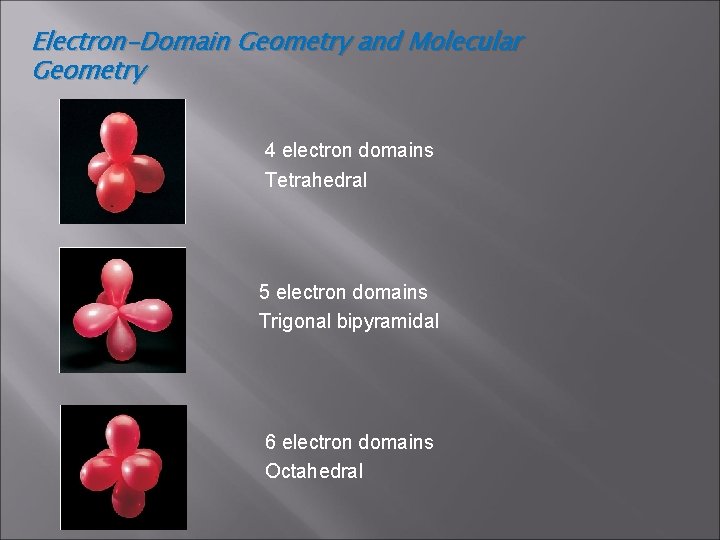 Electron-Domain Geometry and Molecular Geometry

4 electron domains
Tetrahedral

5 electron domains
Trigonal bipyramidal

6 electron domains
Octahedral